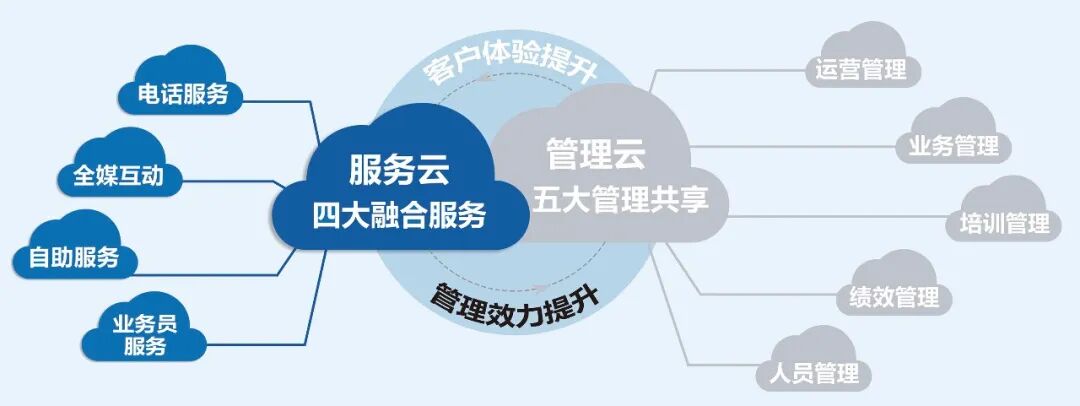 电话服务

全媒互动

自助服务

业务员服务

客户体验提升

服务云
四大融合服务

管理云
五大管理共享

管理效力提升

运营管理

业务管理

培训管理

绩效管理

人员管理